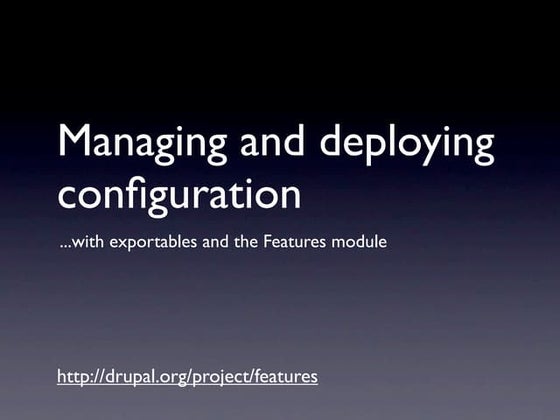 Managing and deploying configuration

...with exportables and the Features module

http://drupal.org/project/features